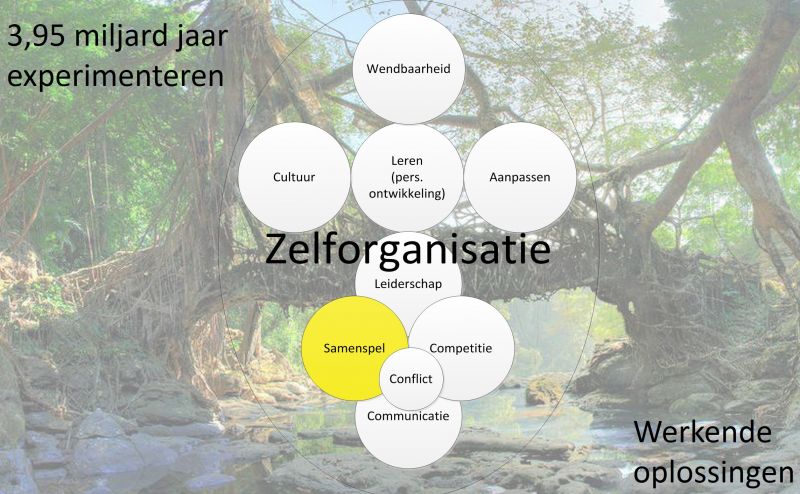 3,95 miljard jaar experimenteren

Wendbaarheid

Cultuur

Leren (pers. ontwikkeling)

Aanpassen

Zelforganisatie

Leiderschap

Samenspel

Competitie

Conflict

Communicatie

Werkende oplossingen